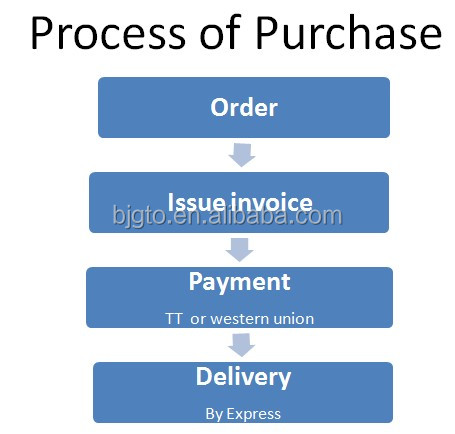 Process of Purchase

Order

Issue invoice

bjgto.en.alibaba.com

Payment

TT or western union

Delivery

By Express